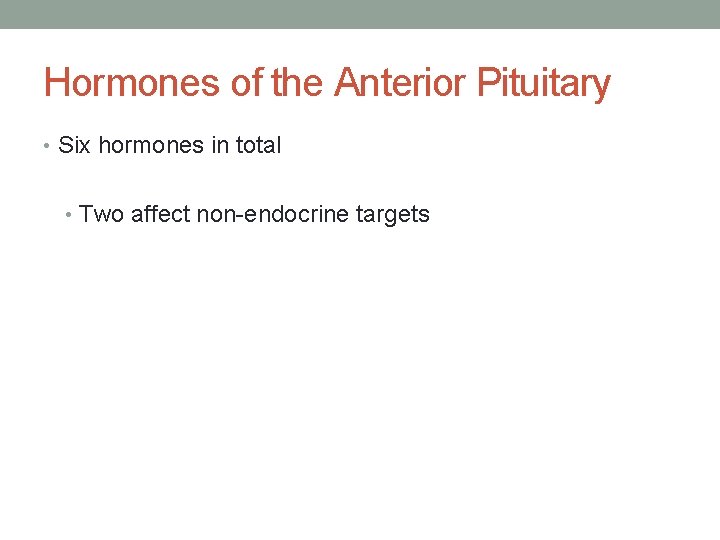 Hormones of the Anterior Pituitary

• Six hormones in total

• Two affect non-endocrine targets